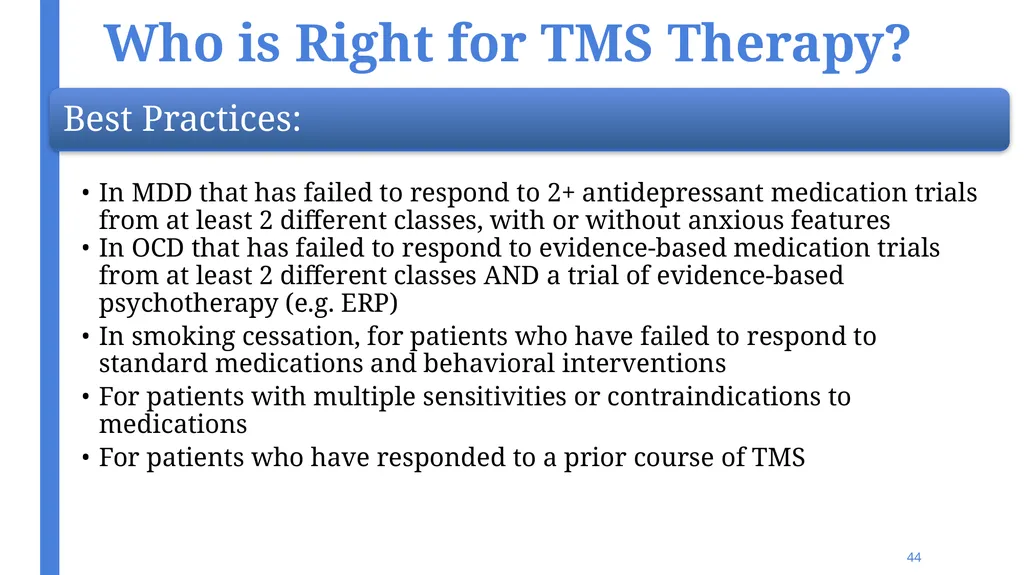 Who is Right for TMS Therapy?

Best Practices:

• In MDD that has failed to respond to 2+ antidepressant medication trials from at least 2 different classes, with or without anxious features
• In OCD that has failed to respond to evidence-based medication trials from at least 2 different classes AND a trial of evidence-based psychotherapy (e.g. ERP)
• In smoking cessation, for patients who have failed to respond to standard medications and behavioral interventions
• For patients with multiple sensitivities or contraindications to medications
• For patients who have responded to a prior course of TMS

44